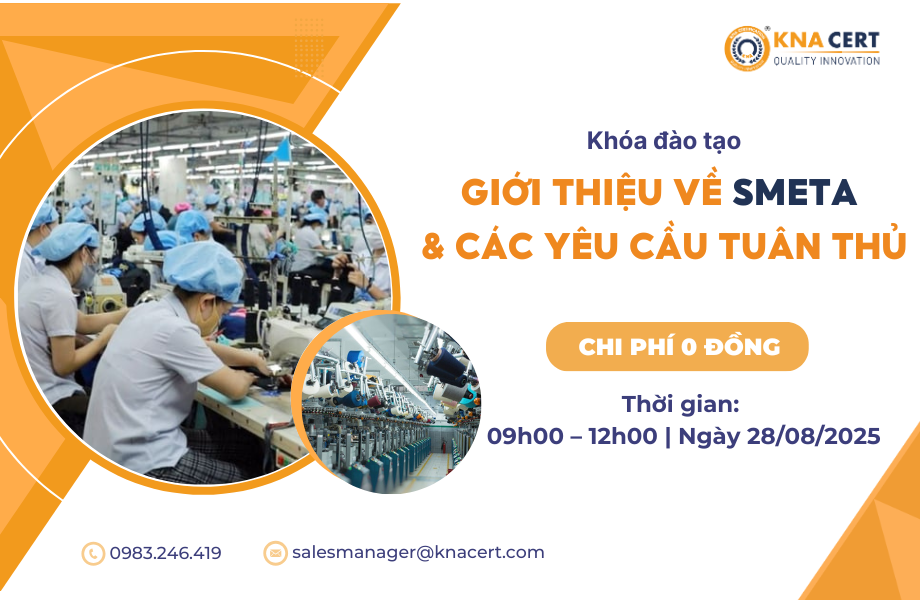 KNA CERT
QUALITY INNOVATION

Khóa đào tạo

GIỚI THIỆU VỀ SMETA
& CÁC YÊU CẦU TUÂN THỦ

CHI PHÍ 0 ĐỒNG

Thời gian:
09h00 – 12h00 | Ngày 28/08/2025

0983.246.419

salesmanager@knacert.com